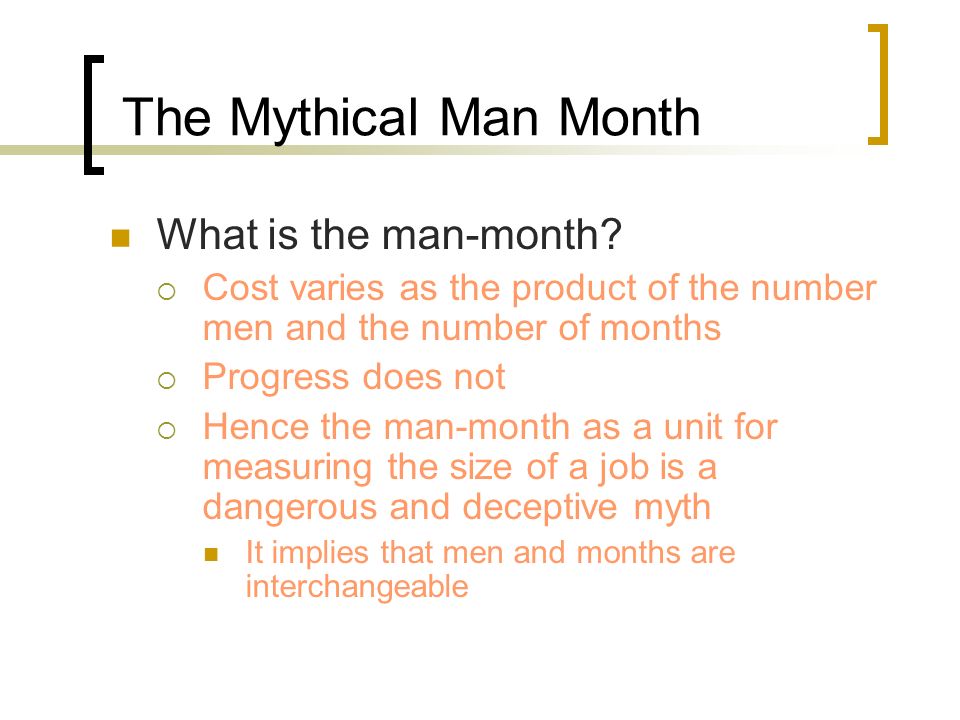 The Mythical Man Month

What is the man-month?

Cost varies as the product of the number men and the number of months

Progress does not

Hence the man-month as a unit for measuring the size of a job is a dangerous and deceptive myth

It implies that men and months are interchangeable